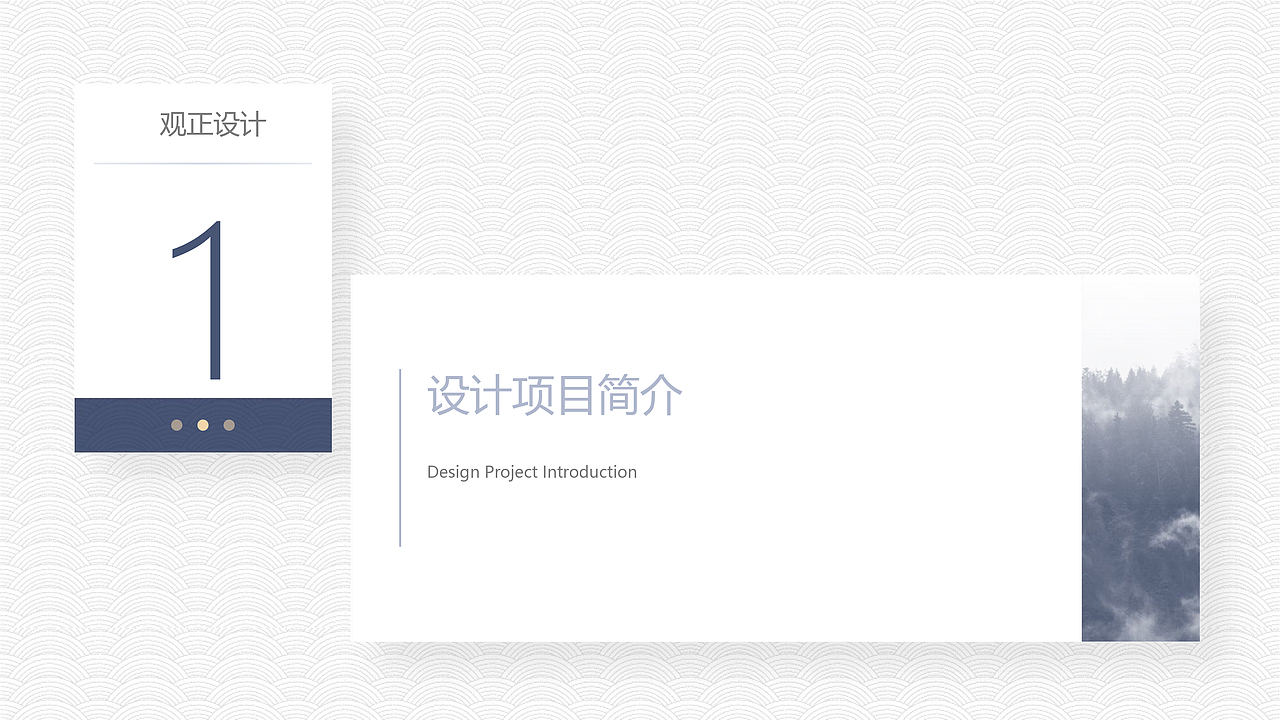 观正设计

1

设计项目简介

Design Project Introduction